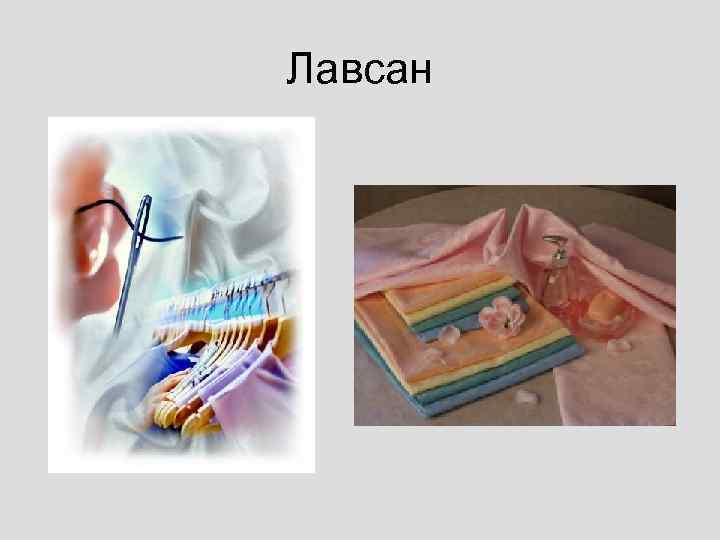 Лавсан